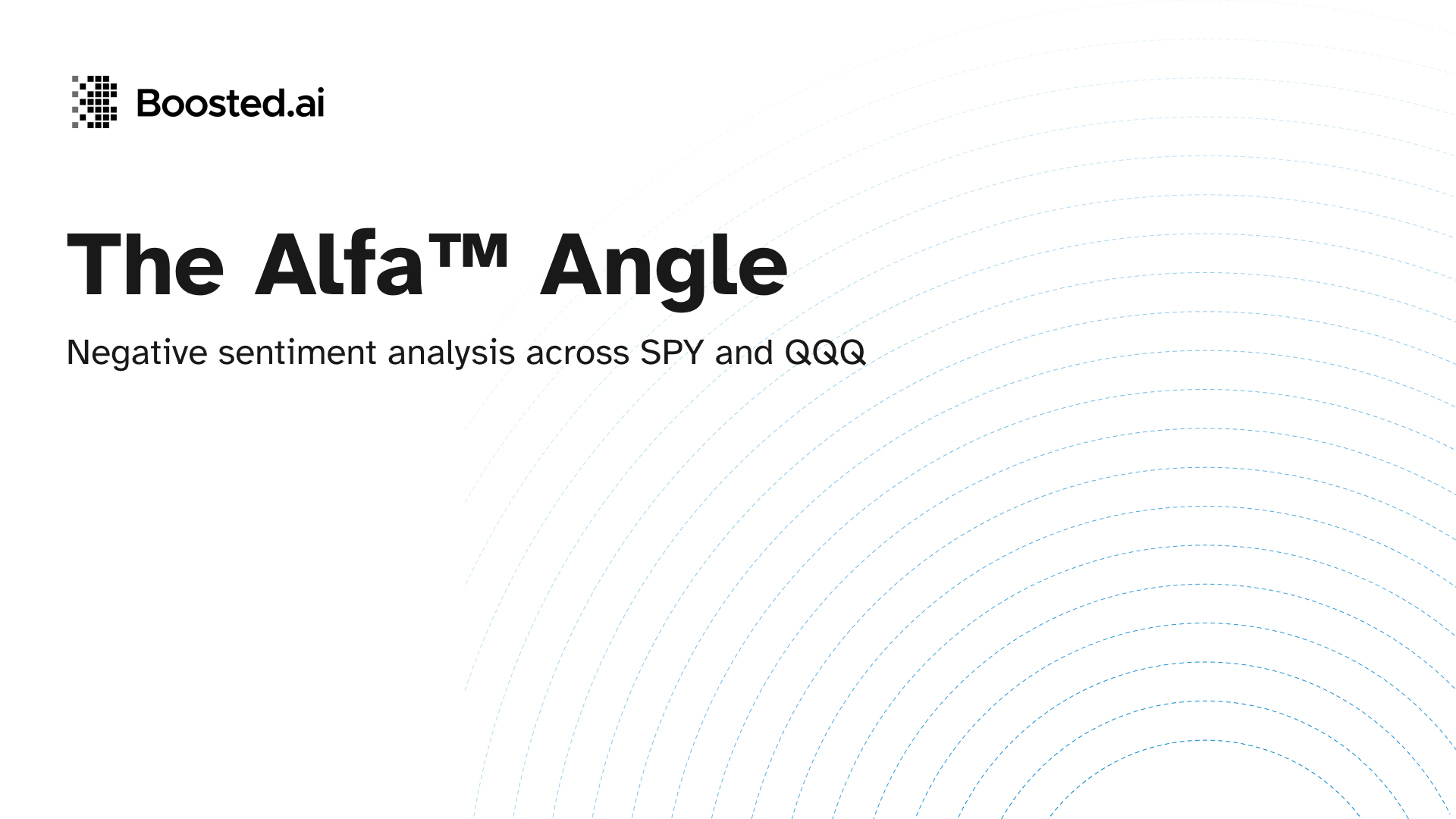 Boosted.ai

The Alfa™ Angle

Negative sentiment analysis across SPY and QQQ